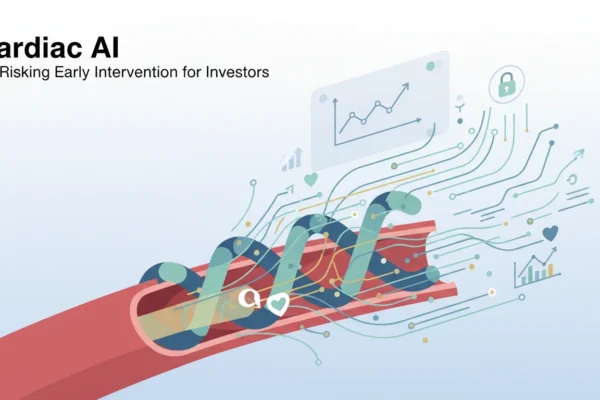 ardiac AI
Risking Early Intervention for Investors